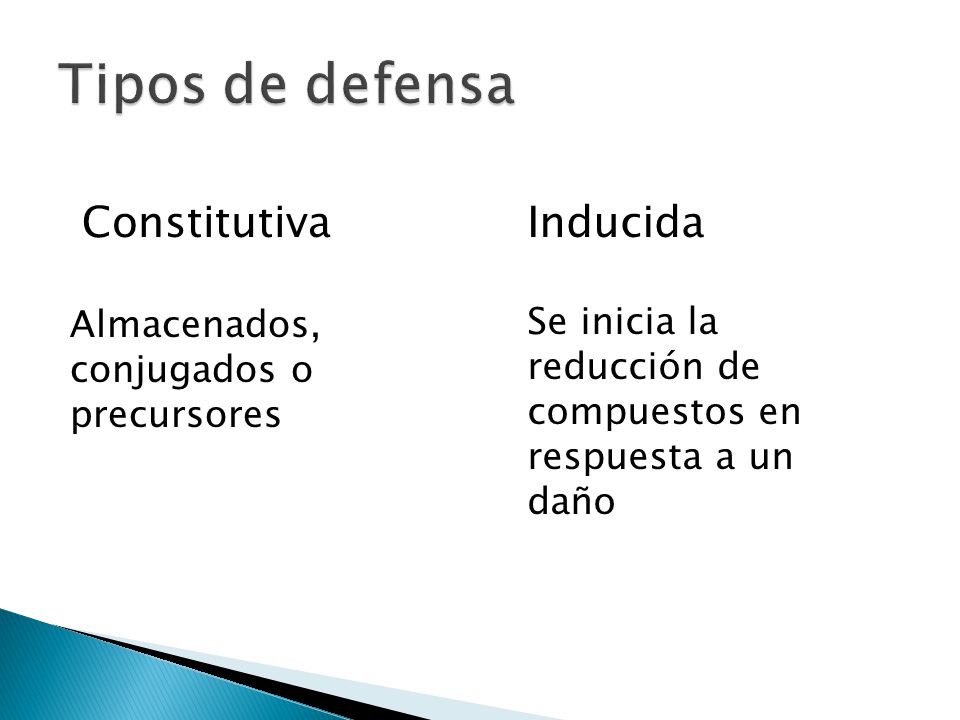 Tipos de defensa

Constitutiva

Almacenados, conjugados o precursores

Inducida

Se inicia la reducción de compuestos en respuesta a un daño